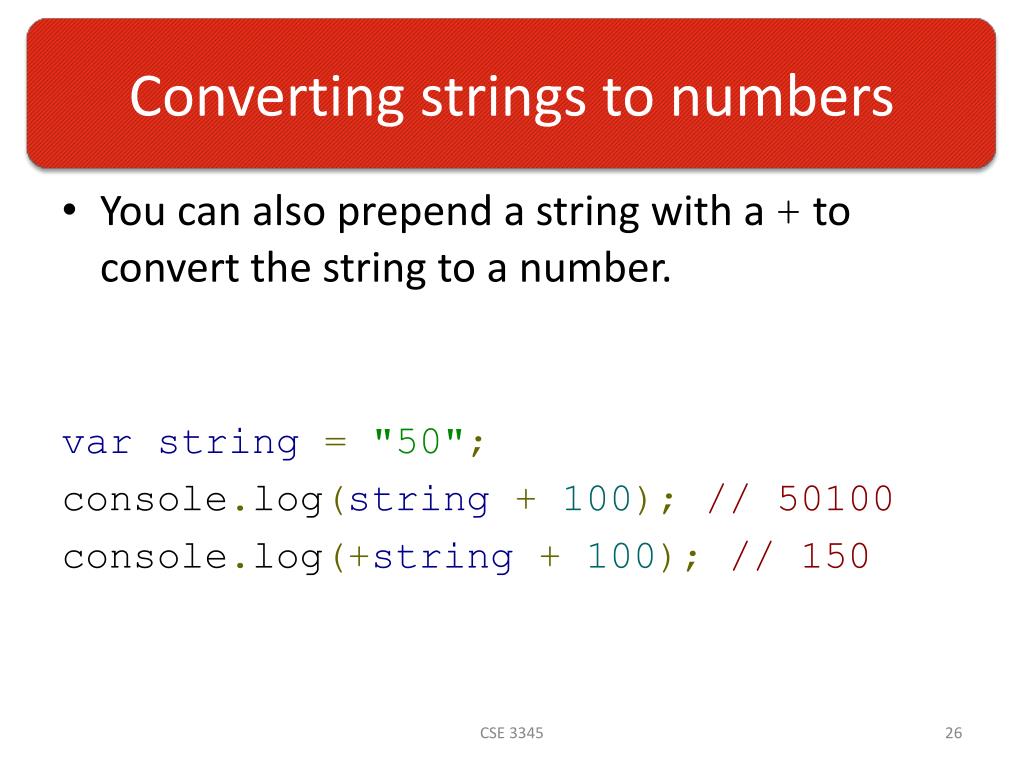 Converting strings to numbers

• You can also prepend a string with a + to convert the string to a number.

var string = "50";
console.log(string + 100); // 50100
console.log(+string + 100); // 150

CSE 3345

26